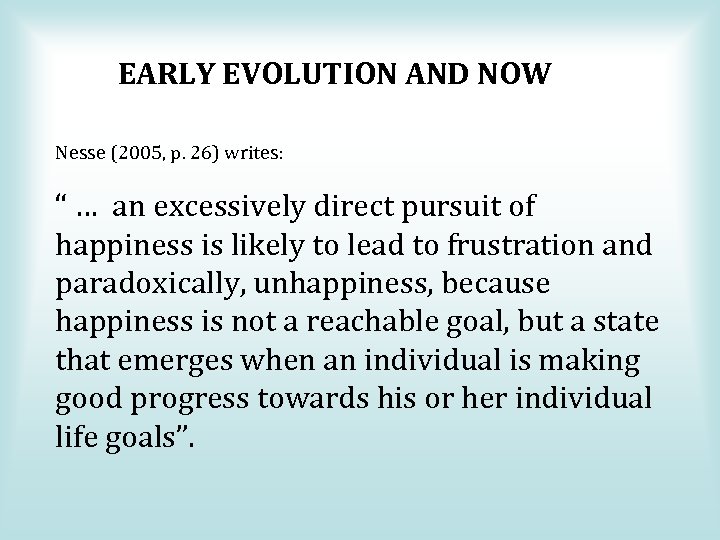 EARLY EVOLUTION AND NOW

Nesse (2005, p. 26) writes:

“ … an excessively direct pursuit of happiness is likely to lead to frustration and paradoxically, unhappiness, because happiness is not a reachable goal, but a state that emerges when an individual is making good progress towards his or her individual life goals”.